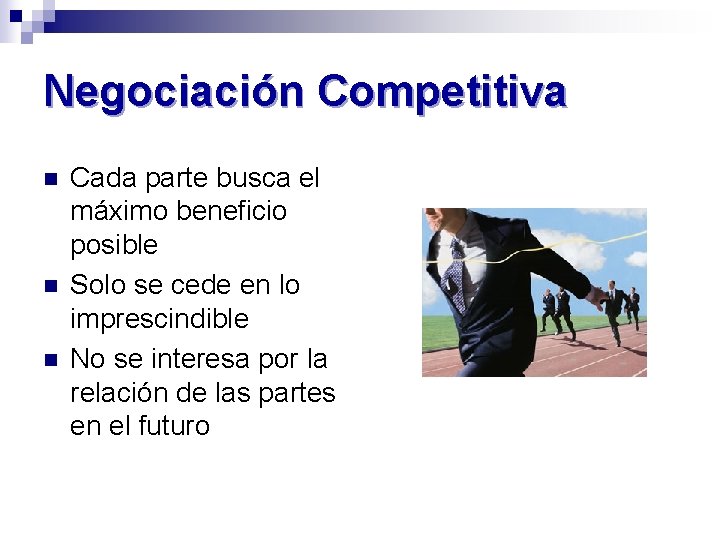 Negociación Competitiva

- Cada parte busca el máximo beneficio posible
- Solo se cede en lo imprescindible
- No se interesa por la relación de las partes en el futuro